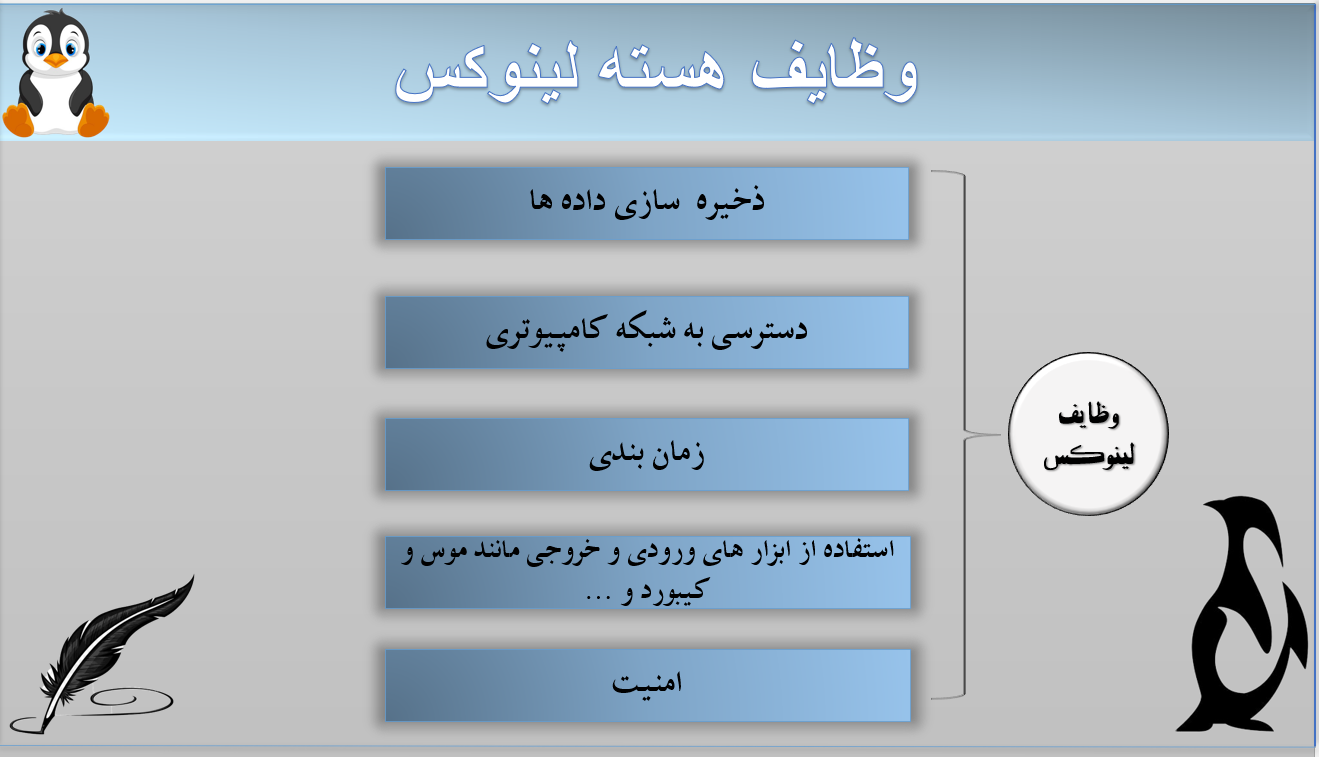 وظایف هسته لینوکس

وظایف لینوکس

ذخیره سازی داده ها

دسترسی به شبکه کامپیوتری

زمان بندی

استفاده از ابزار های ورودی و خروجی مانند موس و کیبورد و ...

امنیت